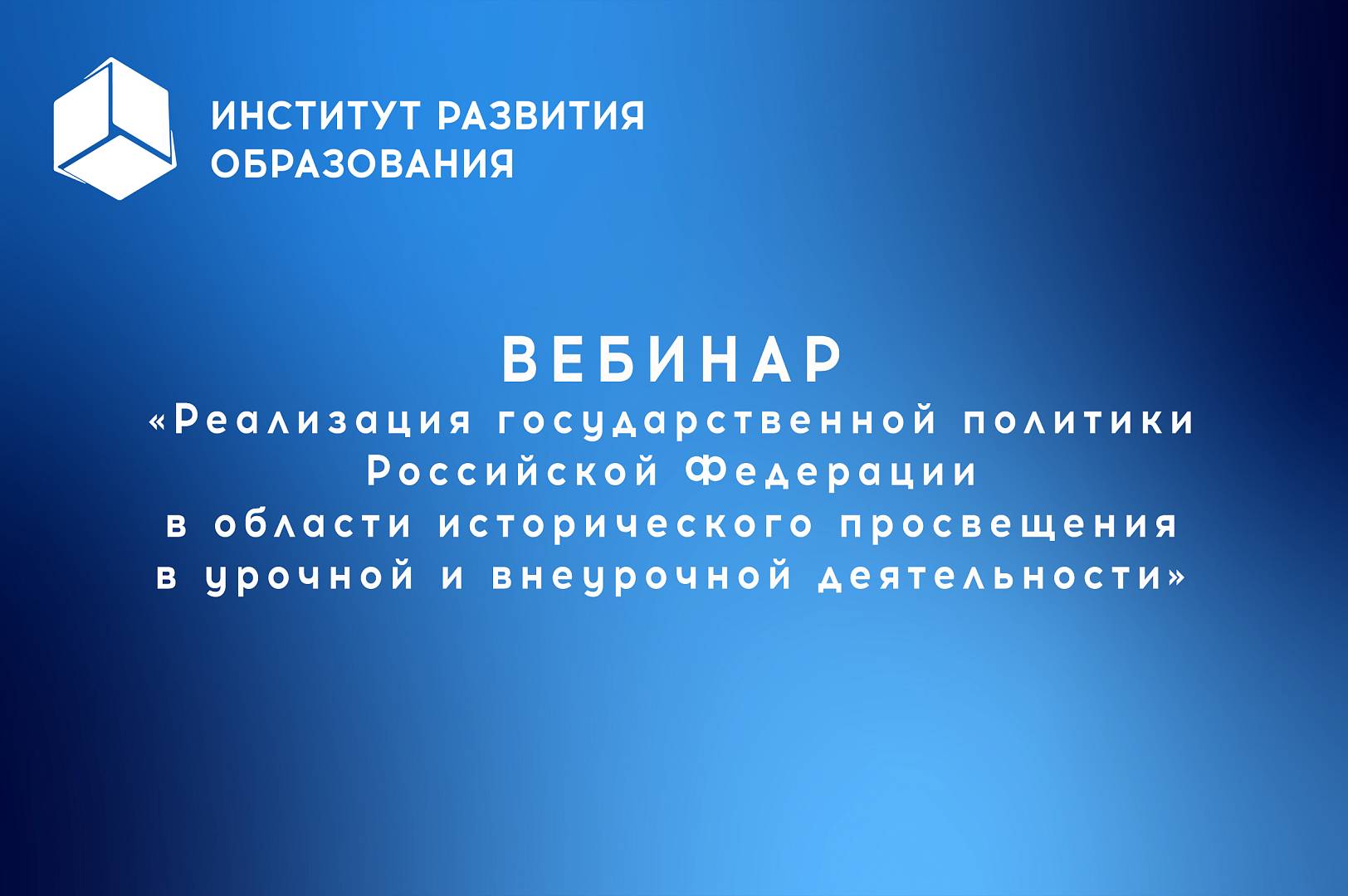 ИНСТИТУТ РАЗВИТИЯ ОБРАЗОВАНИЯ

ВЕБИНАР
«Реализация государственной политики Российской Федерации в области исторического просвещения в урочной и внеурочной деятельности»